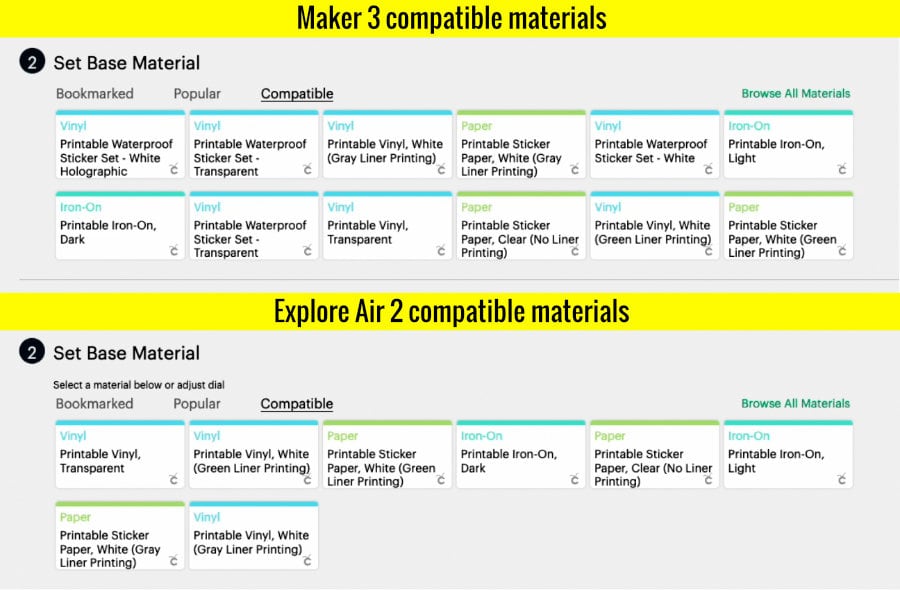 Maker 3 compatible materials

2 Set Base Material

Bookmarked Popular Compatible Browse All Materials

Vinyl
Printable Waterproof Sticker Set - White Holographic

Vinyl
Printable Waterproof Sticker Set - Transparent

Vinyl
Printable Vinyl, White (Gray Liner Printing)

Paper
Printable Sticker Paper, White (Gray Liner Printing)

Vinyl
Printable Waterproof Sticker Set - White

Iron-On
Printable Iron-On, Light

Iron-On
Printable Iron-On, Dark

Vinyl
Printable Waterproof Sticker Set - Transparent

Vinyl
Printable Vinyl, Transparent

Paper
Printable Sticker Paper, Clear (No Liner Printing)

Vinyl
Printable Vinyl, White (Green Liner Printing)

Paper
Printable Sticker Paper, White (Green Liner Printing)

Explore Air 2 compatible materials

2 Set Base Material

Select a material below or adjust dial

Bookmarked Popular Compatible Browse All Materials

Vinyl
Printable Vinyl, Transparent

Vinyl
Printable Vinyl, White (Green Liner Printing)

Paper
Printable Sticker Paper, White (Green Liner Printing)

Iron-On
Printable Iron-On, Dark

Paper
Printable Sticker Paper, Clear (No Liner Printing)

Iron-On
Printable Iron-On, Light

Paper
Printable Sticker Paper, White (Gray Liner Printing)

Vinyl
Printable Vinyl, White (Gray Liner Printing)